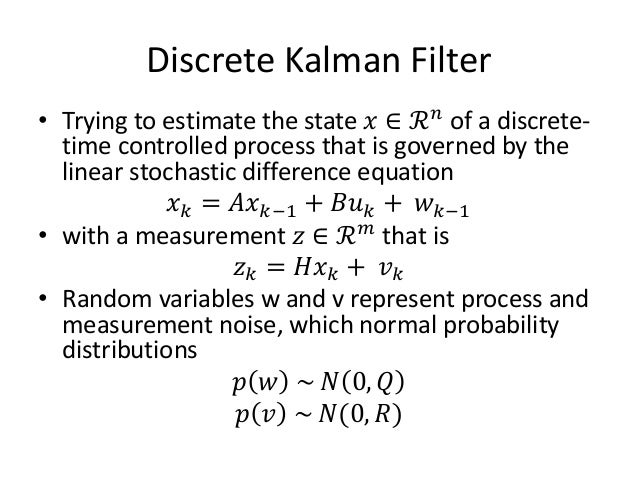 Discrete Kalman Filter

• Trying to estimate the state $x \in \mathcal{R}^n$ of a discrete-time controlled process that is governed by the linear stochastic difference equation

$x_k = Ax_{k-1} + Bu_k + w_{k-1}$

• with a measurement $z \in \mathcal{R}^m$ that is

$z_k = Hx_k + v_k$

• Random variables w and v represent process and measurement noise, which normal probability distributions

$p(w) \sim N(0, Q)$
$p(v) \sim N(0, R)$